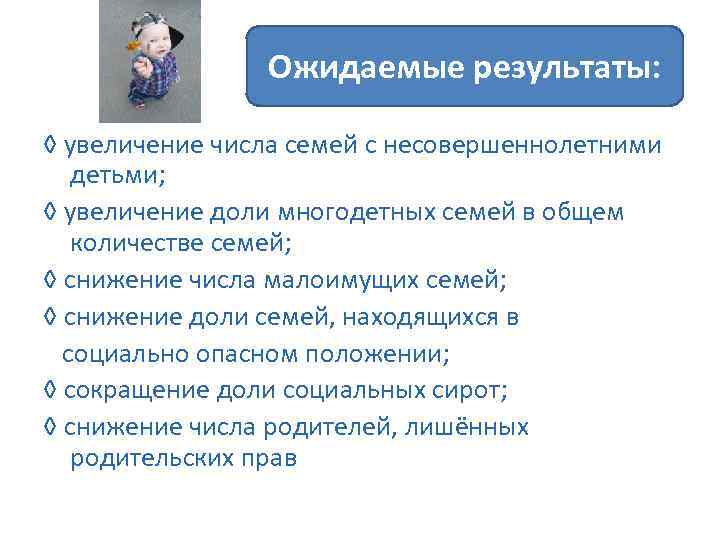 Ожидаемые результаты:

◊ увеличение числа семей с несовершеннолетними детьми;

◊ увеличение доли многодетных семей в общем количестве семей;

◊ снижение числа малоимущих семей;

◊ снижение доли семей, находящихся в социально опасном положении;

◊ сокращение доли социальных сирот;

◊ снижение числа родителей, лишённых родительских прав